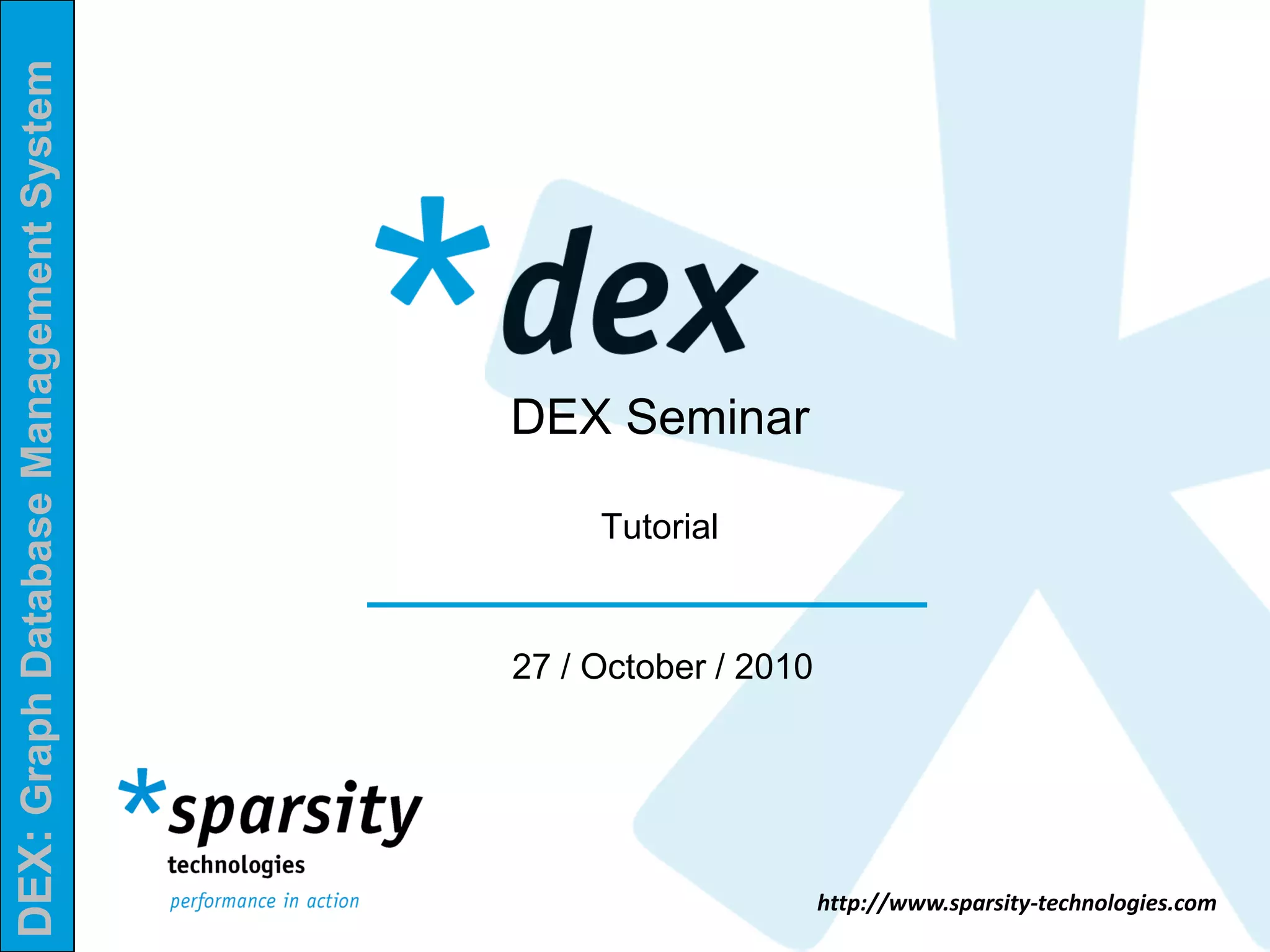 DEX: Graph Database Management System

*dex

DEX Seminar

Tutorial

27 / October / 2010

*sparsity
technologies
performance in action

http://www.sparsity-technologies.com